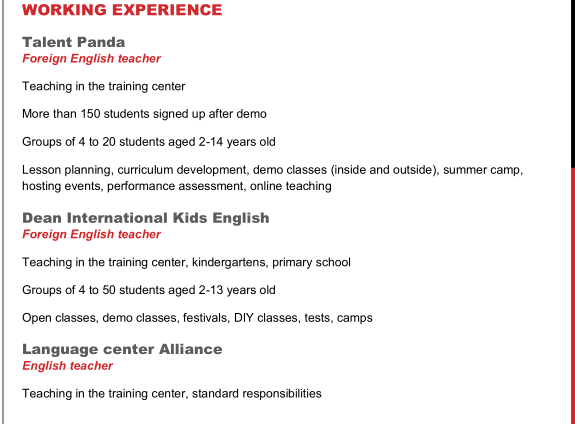 WORKING EXPERIENCE

Talent Panda
Foreign English teacher

Teaching in the training center

More than 150 students signed up after demo

Groups of 4 to 20 students aged 2-14 years old

Lesson planning, curriculum development, demo classes (inside and outside), summer camp, hosting events, performance assessment, online teaching

Dean International Kids English
Foreign English teacher

Teaching in the training center, kindergartens, primary school

Groups of 4 to 50 students aged 2-13 years old

Open classes, demo classes, festivals, DIY classes, tests, camps

Language center Alliance
English teacher

Teaching in the training center, standard responsibilities